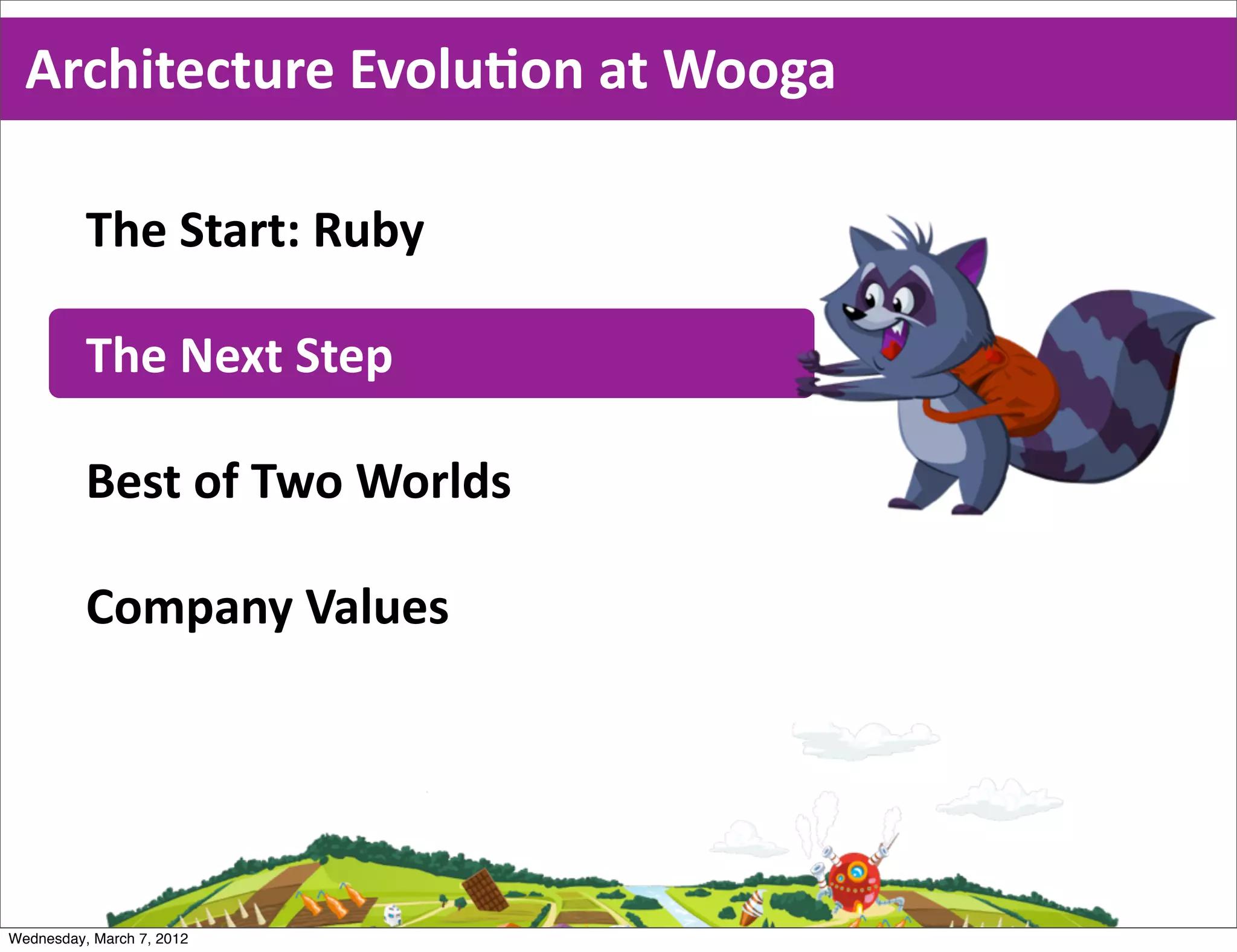 Architecture Evolution at Wooga

The Start: Ruby

The Next Step

Best of Two Worlds

Company Values

Wednesday, March 7, 2012